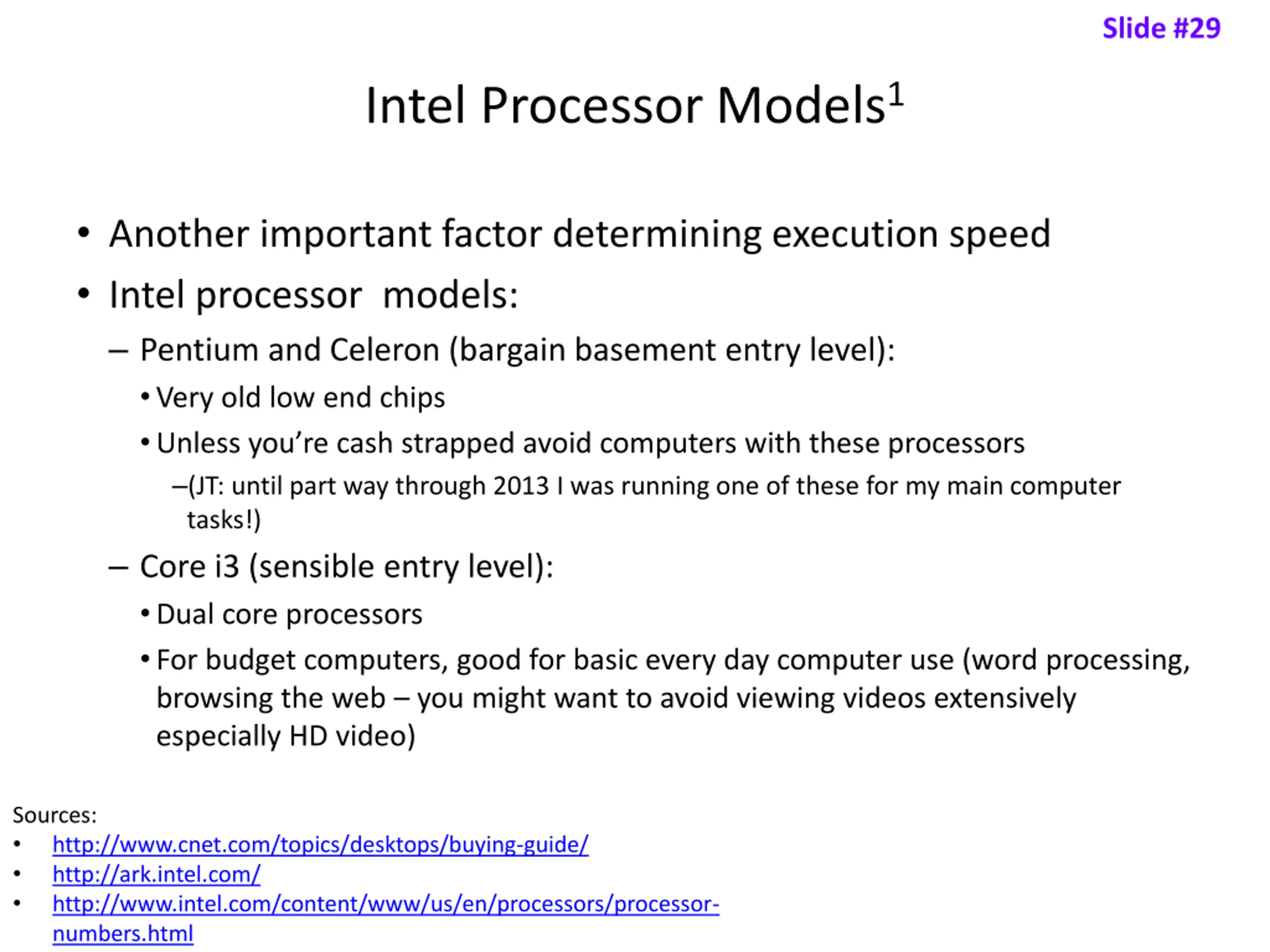 Slide #29

Intel Processor Models$^1$

• Another important factor determining execution speed
• Intel processor models:
– Pentium and Celeron (bargain basement entry level):
• Very old low end chips
• Unless you're cash strapped avoid computers with these processors
–(JT: until part way through 2013 I was running one of these for my main computer tasks!)
– Core i3 (sensible entry level):
• Dual core processors
• For budget computers, good for basic every day computer use (word processing, browsing the web – you might want to avoid viewing videos extensively especially HD video)

Sources:
• http://www.cnet.com/topics/desktops/buying-guide/
• http://ark.intel.com/
• http://www.intel.com/content/www/us/en/processors/processor-numbers.html